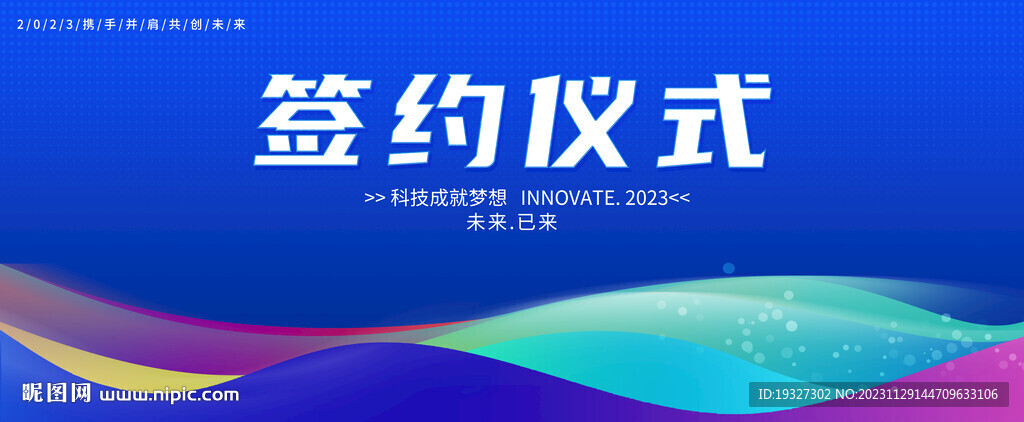 2/0/2/3/携/手/并/肩/共/创/未/来

签约仪式

>> 科技成就梦想 INNOVATE. 2023<<

未来.已来

昵图网 www.nipic.com

ID:19327302 NO:20231129144709633106